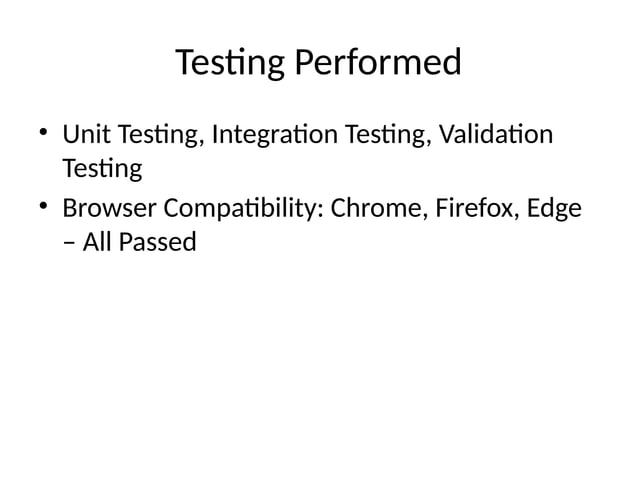 Testing Performed

• Unit Testing, Integration Testing, Validation Testing

• Browser Compatibility: Chrome, Firefox, Edge – All Passed